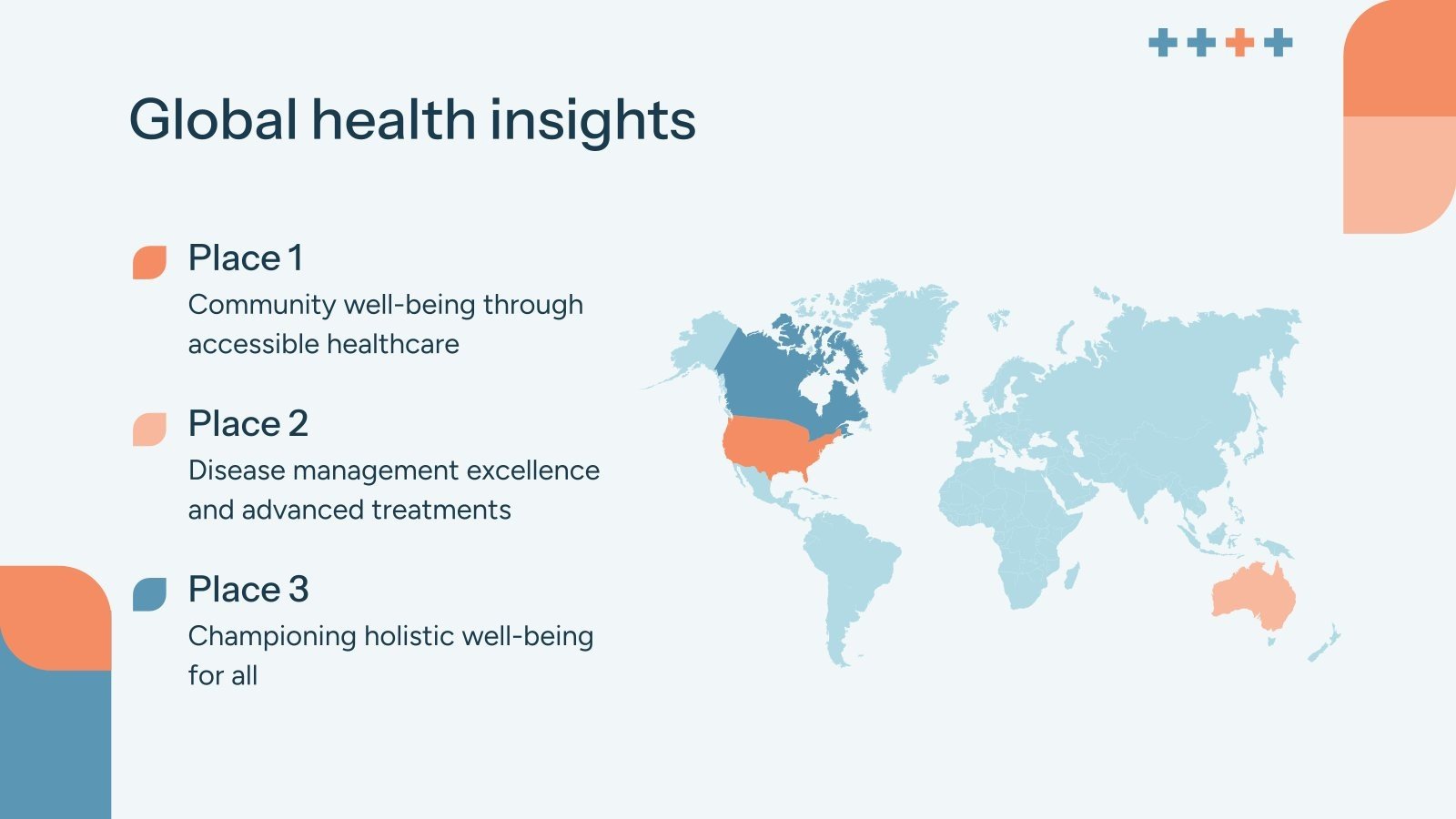 Global health insights

Place 1
Community well-being through accessible healthcare

Place 2
Disease management excellence and advanced treatments

Place 3
Championing holistic well-being for all